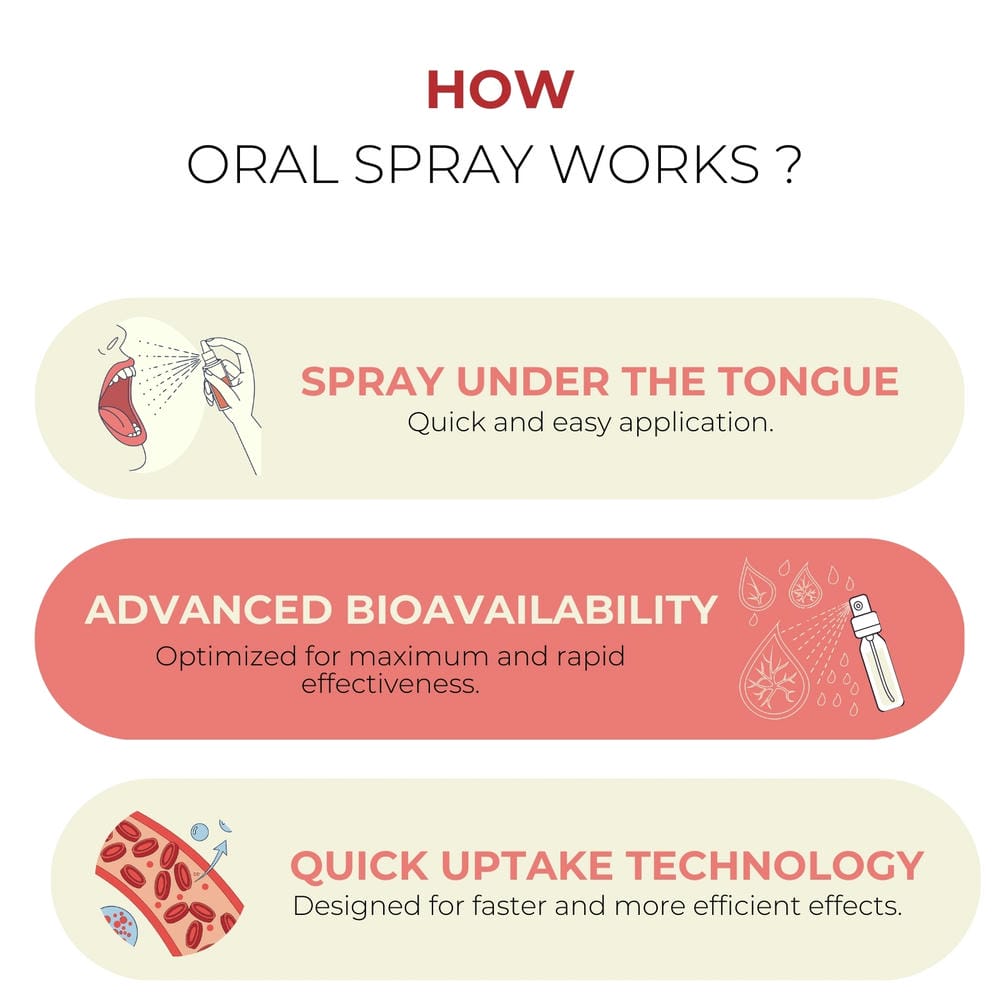 HOW
ORAL SPRAY WORKS ?

SPRAY UNDER THE TONGUE
Quick and easy application.

ADVANCED BIOAVAILABILITY
Optimized for maximum and rapid effectiveness.

QUICK UPTAKE TECHNOLOGY
Designed for faster and more efficient effects.